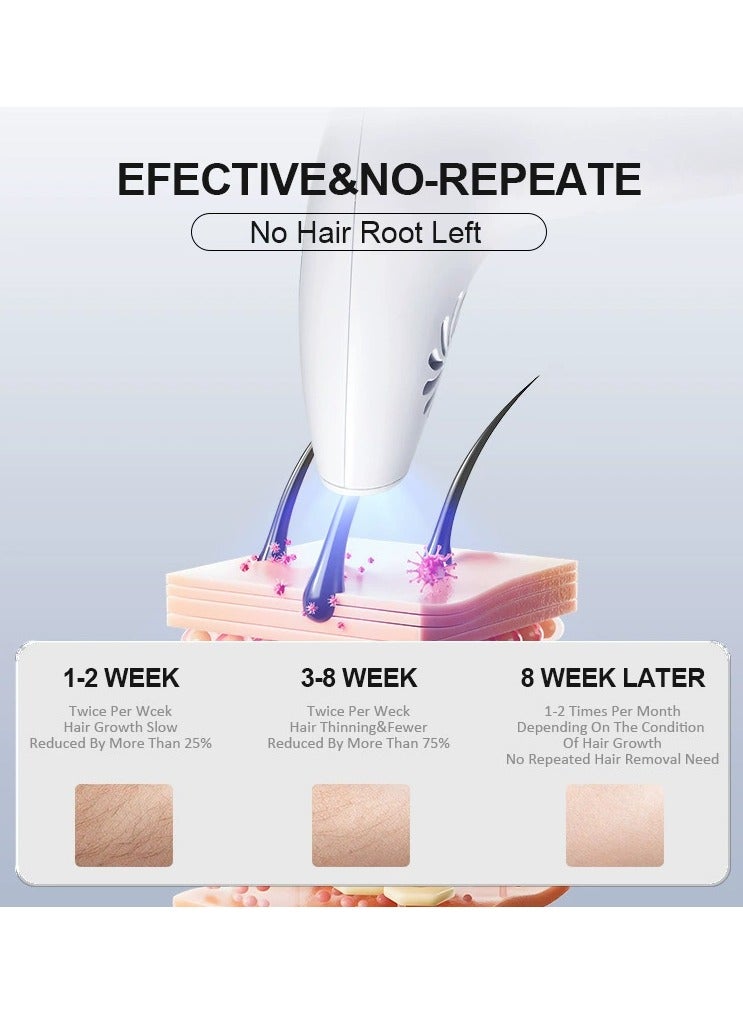 EFECTIVE&NO-REPEATE

No Hair Root Left

1-2 WEEK

Twice Per Wcek
Hair Growth Slow
Reduced By More Than 25%

3-8 WEEK

Twice Per Weck
Hair Thinning&Fewer
Reduced By More Than 75%

8 WEEK LATER

1-2 Times Per Month
Depending On The Condition
Of Hair Growth
No Repeated Hair Removal Need